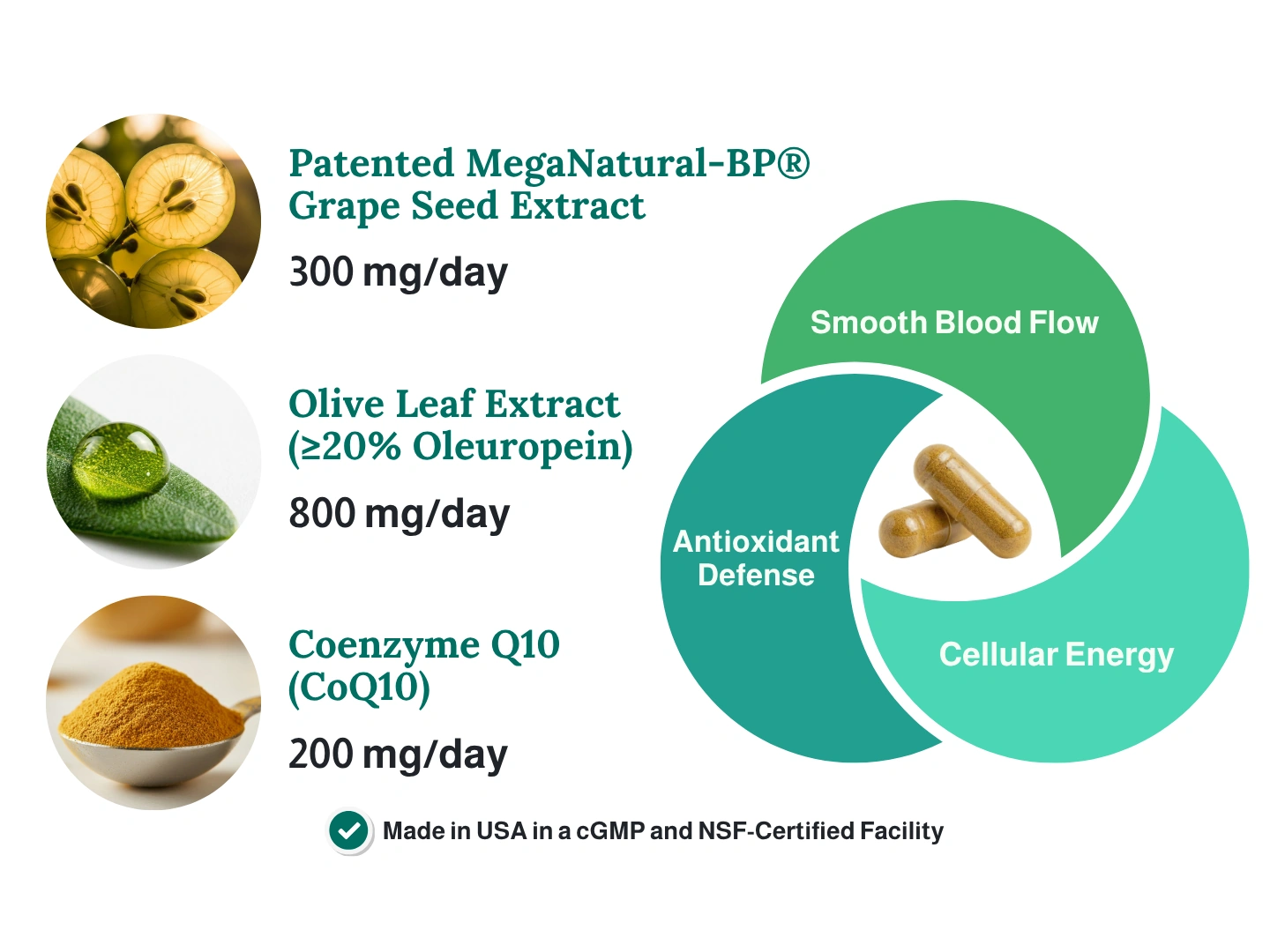 Patented MegaNatural-BP® Grape Seed Extract

300 mg/day

Olive Leaf Extract (≥20% Oleuropein)

800 mg/day

Coenzyme Q10 (CoQ10)

200 mg/day

Smooth Blood Flow

Antioxidant Defense

Cellular Energy

Made in USA in a cGMP and NSF-Certified Facility